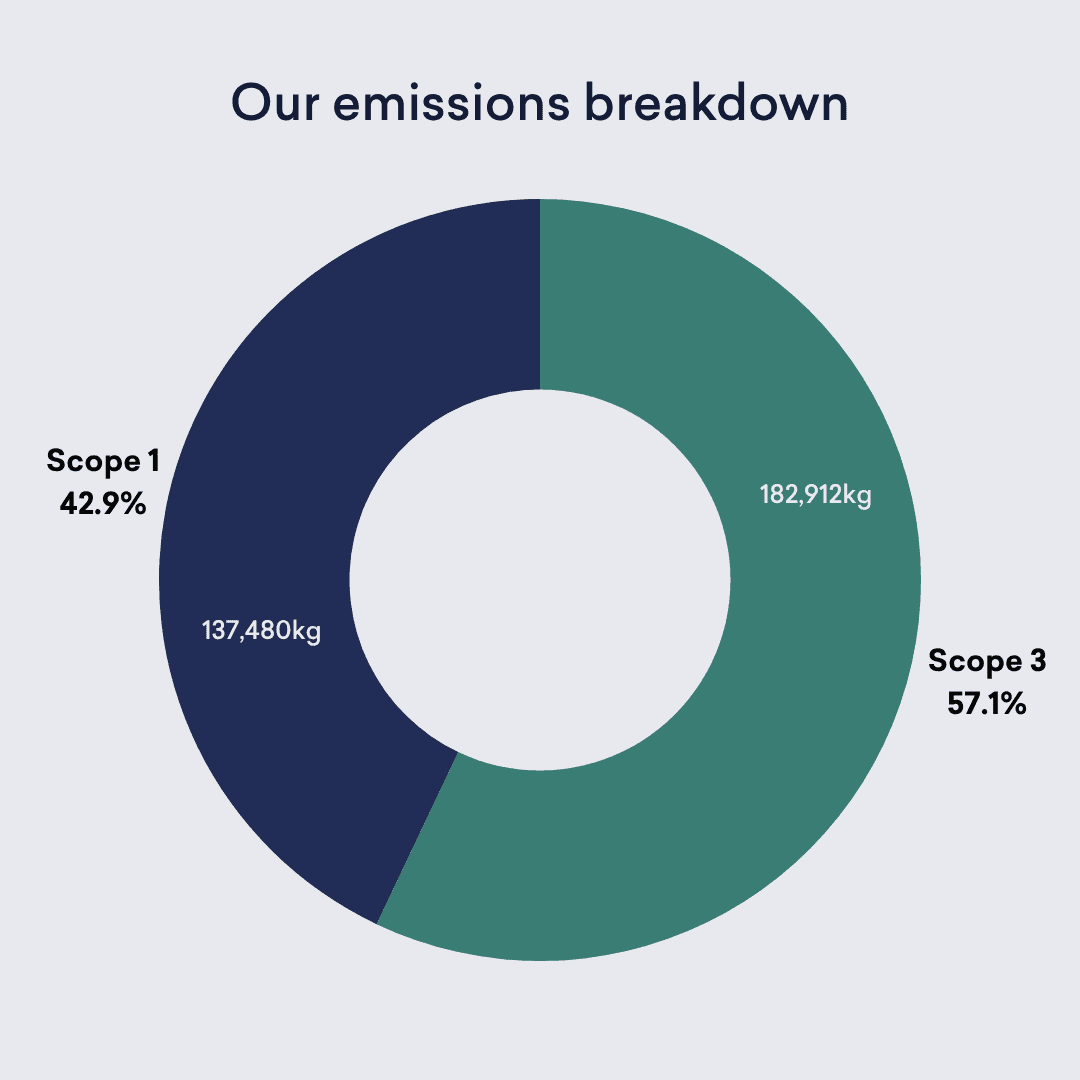 Our emissions breakdown

Scope 1
42.9%

137,480kg

182,912kg

Scope 3
57.1%